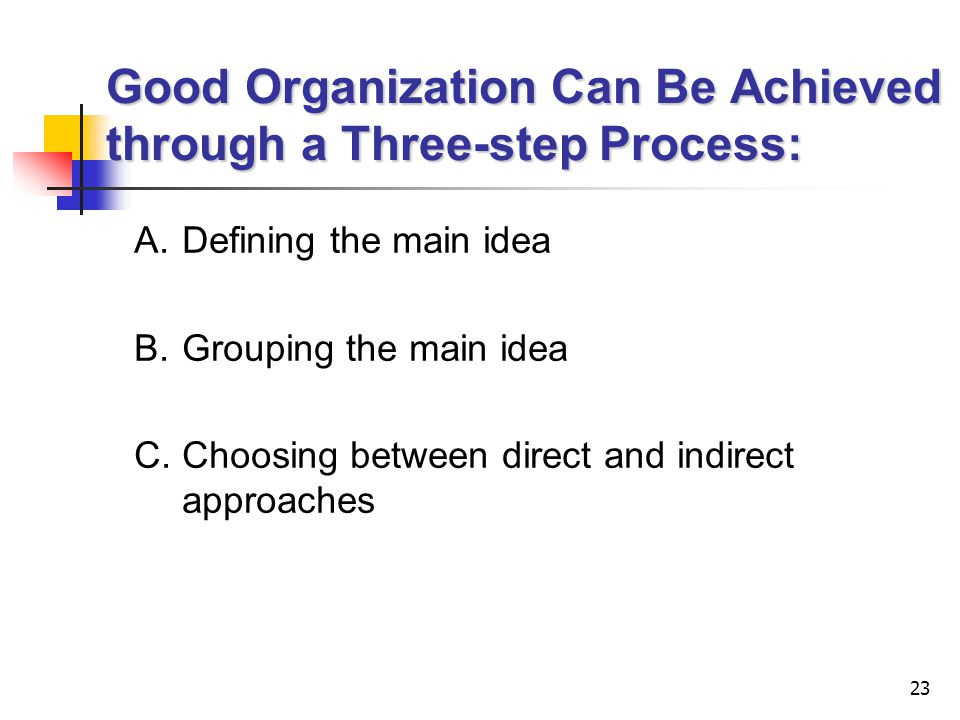 Good Organization Can Be Achieved through a Three-step Process:

A. Defining the main idea

B. Grouping the main idea

C. Choosing between direct and indirect approaches

23